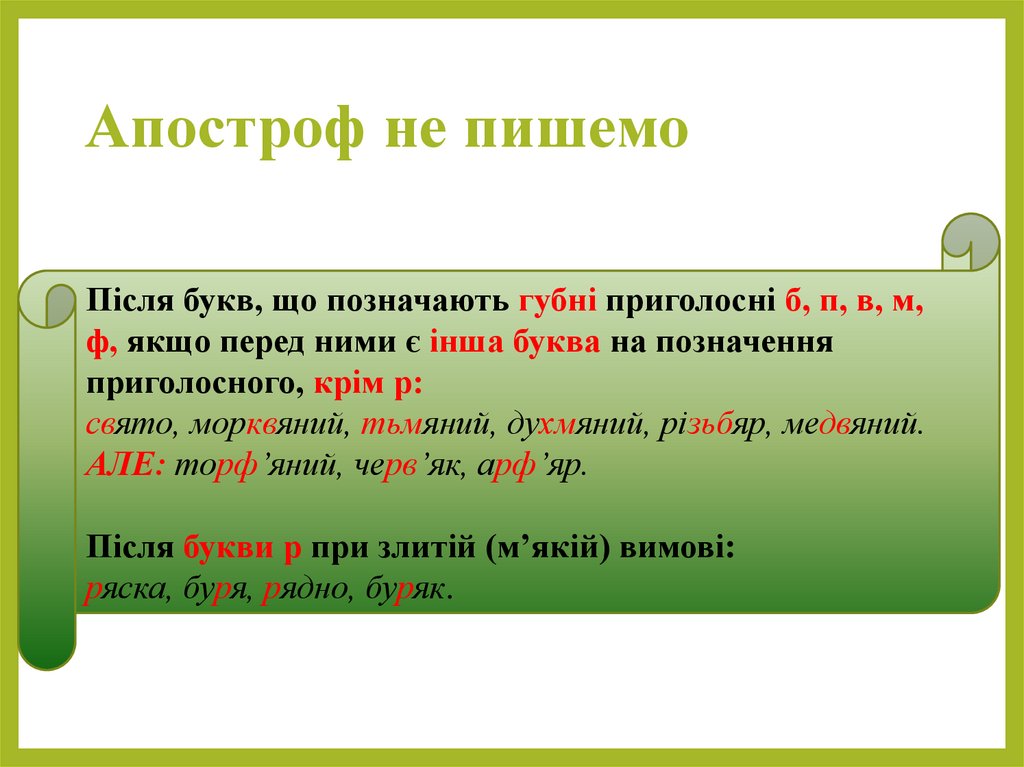 Апостроф не пишемо

Після букв, що позначають губні приголосні б, п, в, м, ф, якщо перед ними є інша буква на позначення приголосного, крім р:
свято, морквяний, тьмяний, духмяний, різьбяр, медвяний.
АЛЕ: торф’яний, черв’як, арф’яр.

Після букви р при злитій (м’якій) вимові:
ряска, буря, рядно, буряк.